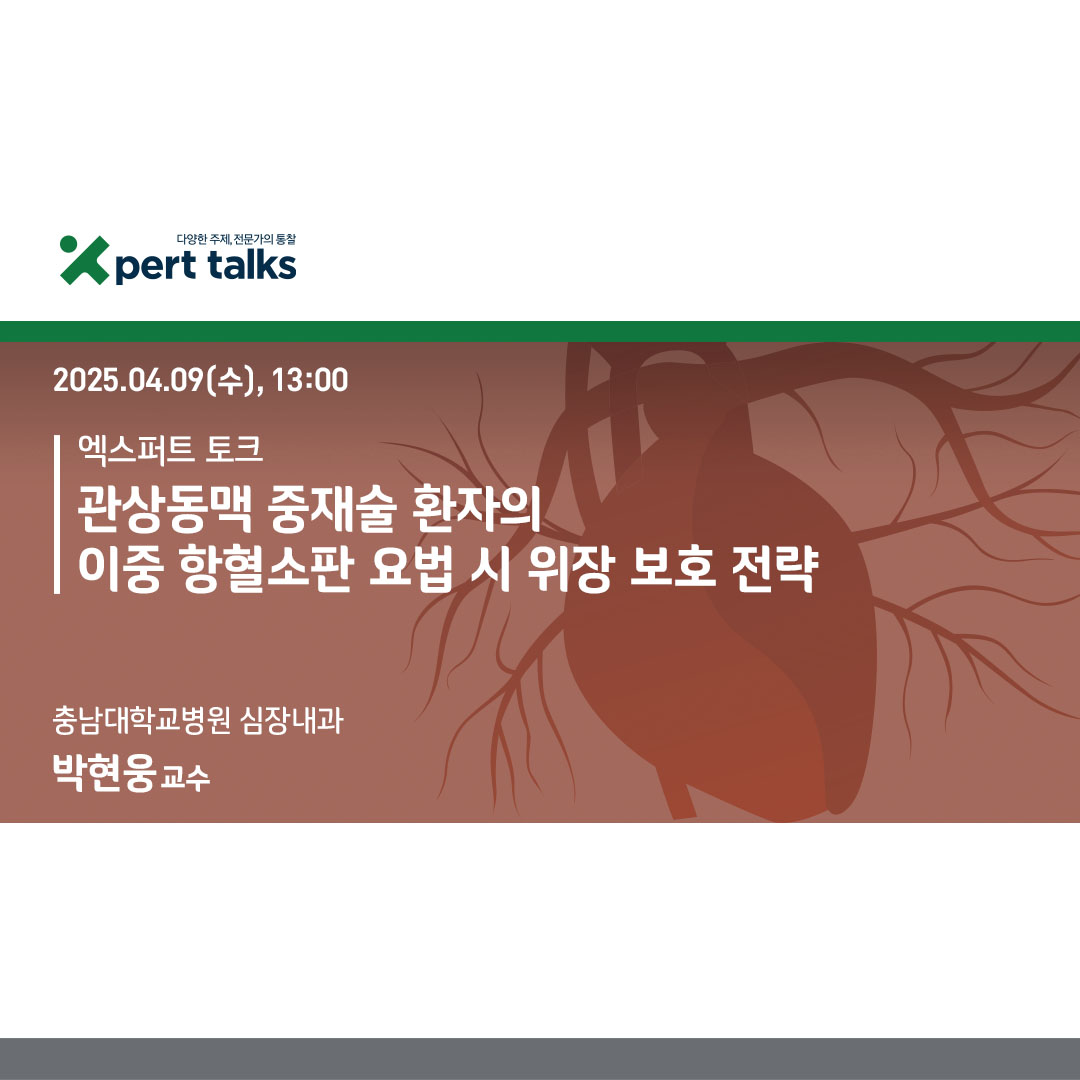 다양한 주제, 전문가의 통찰
Xpert talks

2025.04.09(수), 13:00

엑스퍼트 토크
관상동맥 중재술 환자의
이중 항혈소판 요법 시 위장 보호 전략

충남대학교병원 심장내과
박현웅 교수